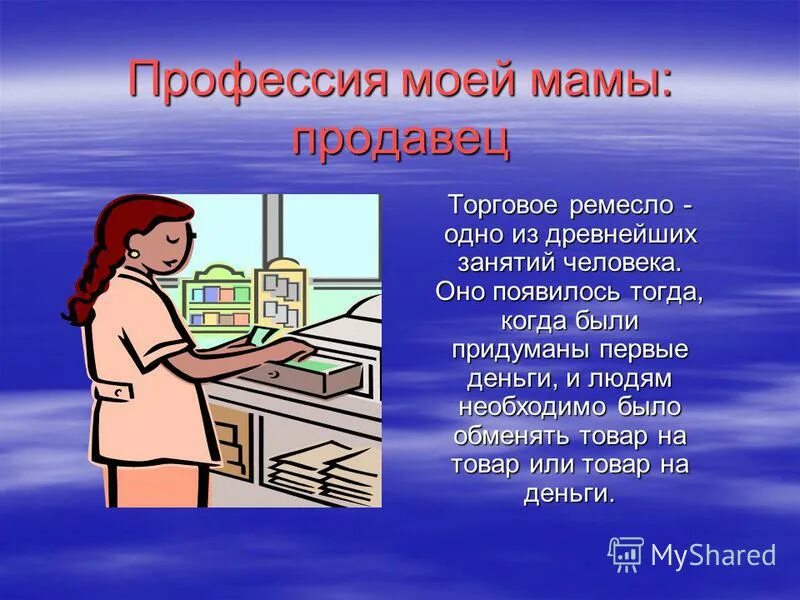 Профессия моей мамы: продавец

Торговое ремесло - одно из древнейших занятий человека. Оно появилось тогда, когда были придуманы первые деньги, и людям необходимо было обменять товар на товар или товар на деньги.

MyShared